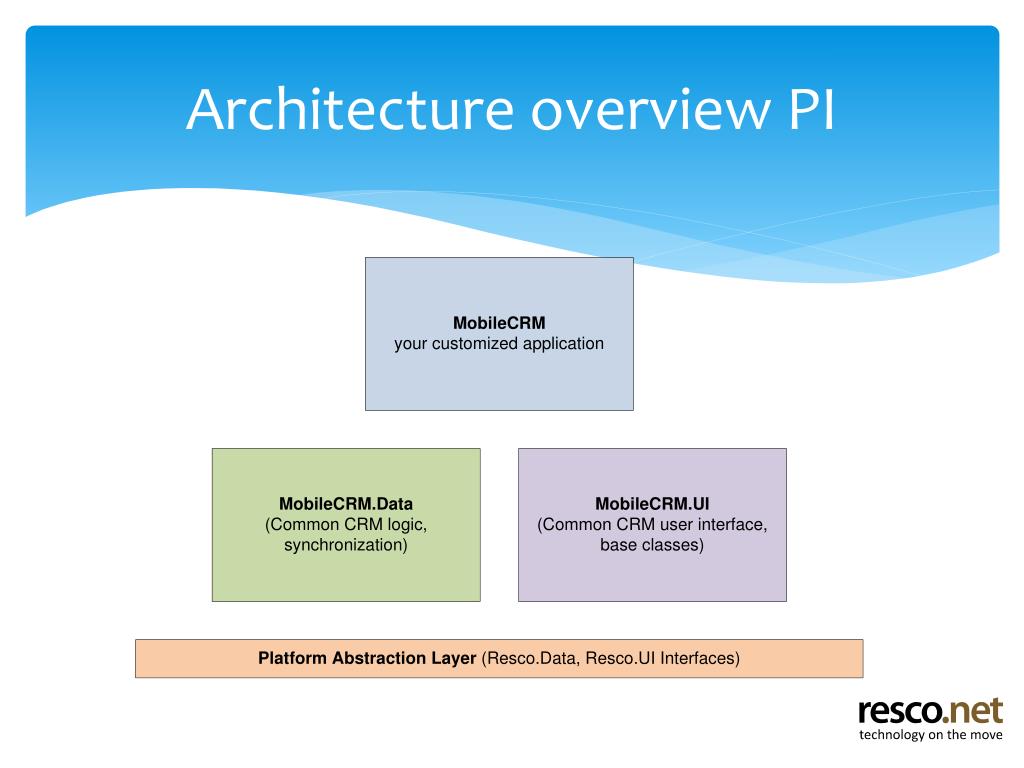 Architecture overview PI

MobileCRM
your customized application

MobileCRM.Data
(Common CRM logic, synchronization)

MobileCRM.UI
(Common CRM user interface, base classes)

Platform Abstraction Layer (Resco.Data, Resco.UI Interfaces)

resco.net
technology on the move